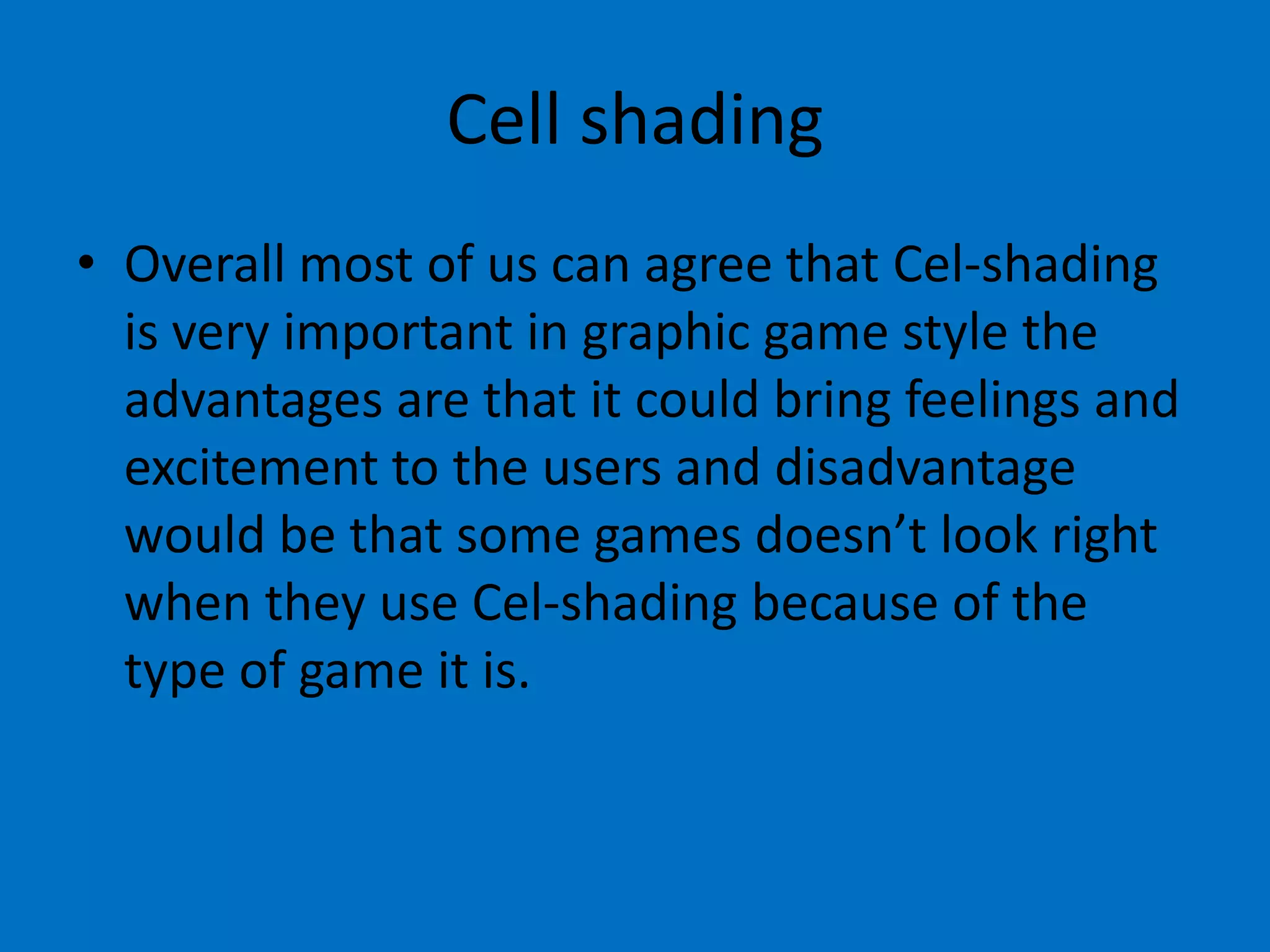 Cell shading

• Overall most of us can agree that Cel-shading is very important in graphic game style the advantages are that it could bring feelings and excitement to the users and disadvantage would be that some games doesn’t look right when they use Cel-shading because of the type of game it is.